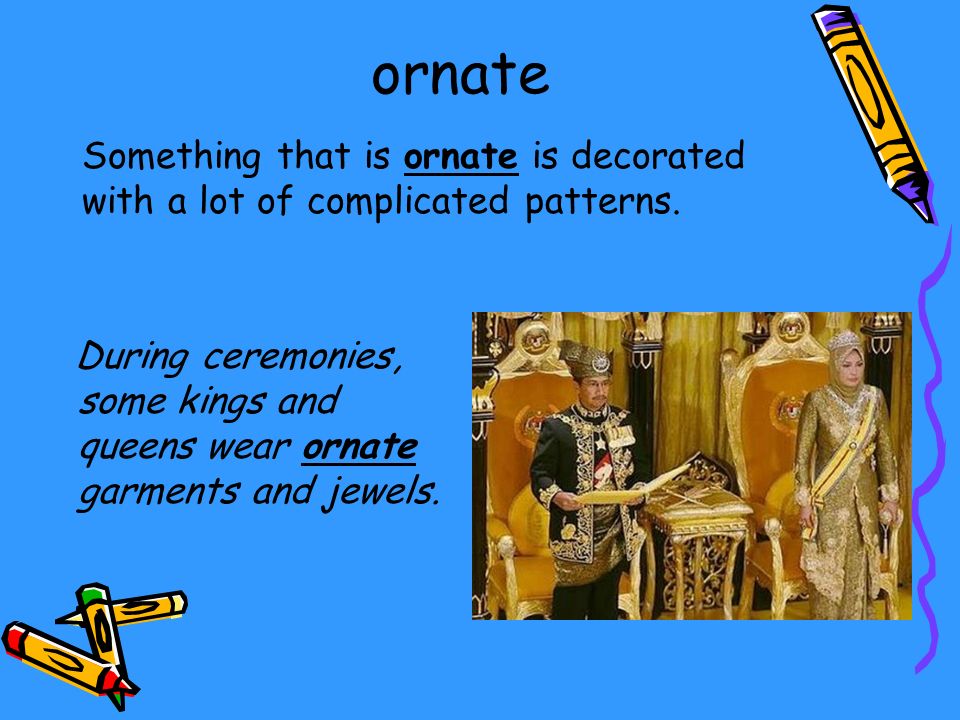 ornate

Something that is ornate is decorated with a lot of complicated patterns.

During ceremonies, some kings and queens wear ornate garments and jewels.